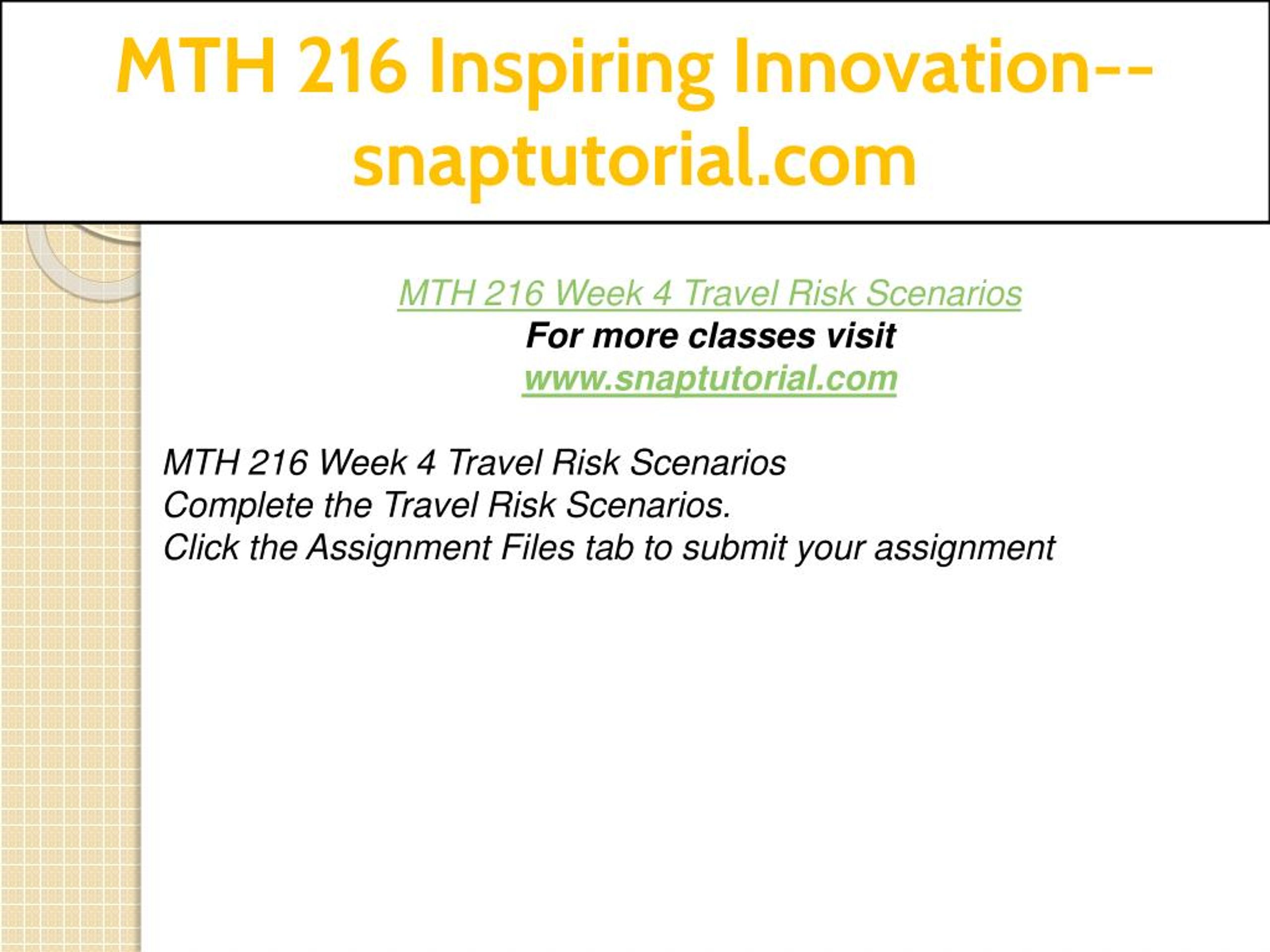 MTH 216 Inspiring Innovation--snaptutorial.com

MTH 216 Week 4 Travel Risk Scenarios
For more classes visit
www.snaptutorial.com

MTH 216 Week 4 Travel Risk Scenarios
Complete the Travel Risk Scenarios.
Click the Assignment Files tab to submit your assignment